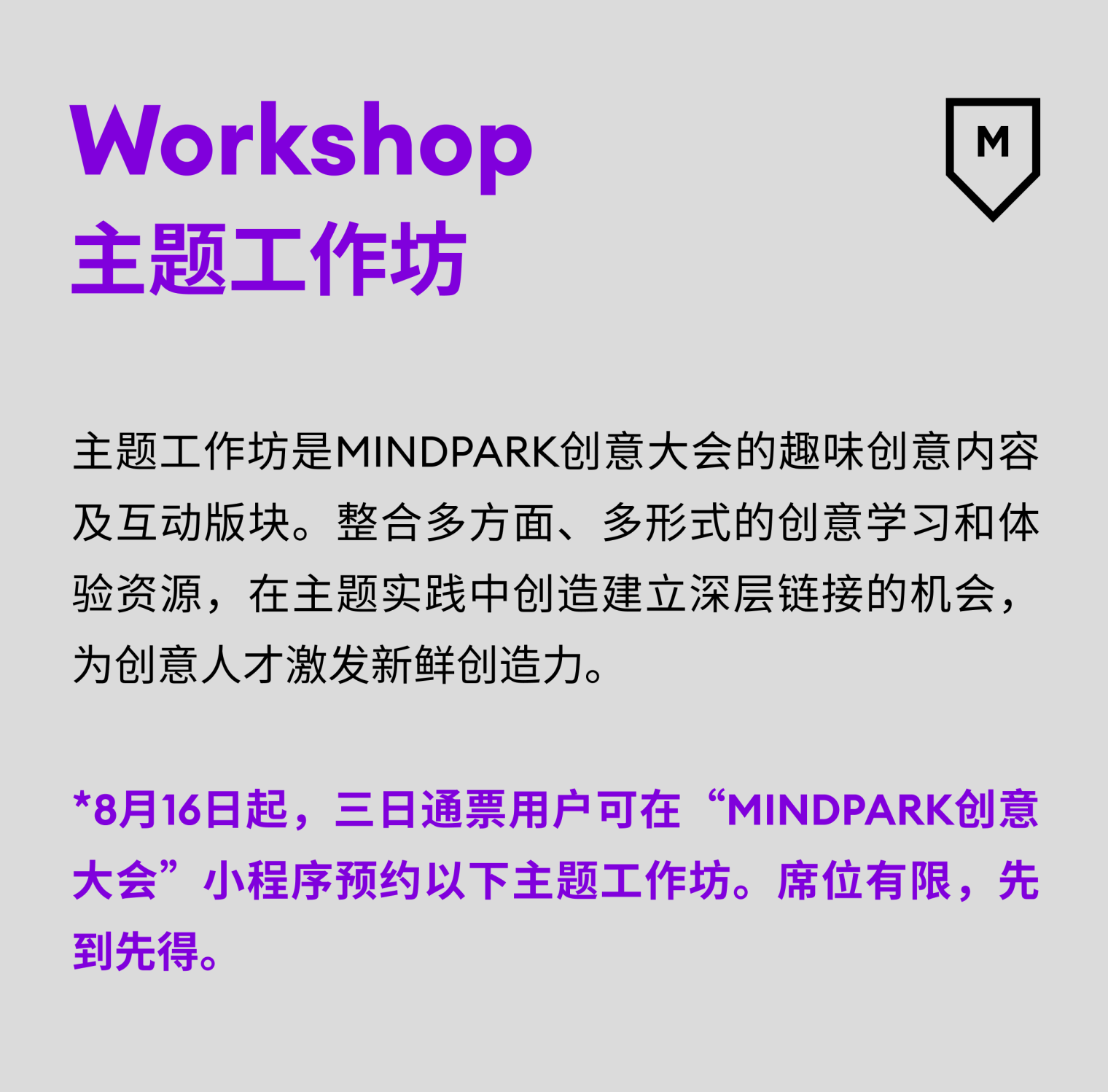 Workshop
主题工作坊

M

主题工作坊是MINDPARK创意大会的趣味创意内容及互动版块。整合多方面、多形式的创意学习和体验资源，在主题实践中创造建立深层链接的机会，为创意人才激发新鲜创造力。

*8月16日起，三日通票用户可在“MINDPARK创意大会”小程序预约以下主题工作坊。席位有限，先到先得。